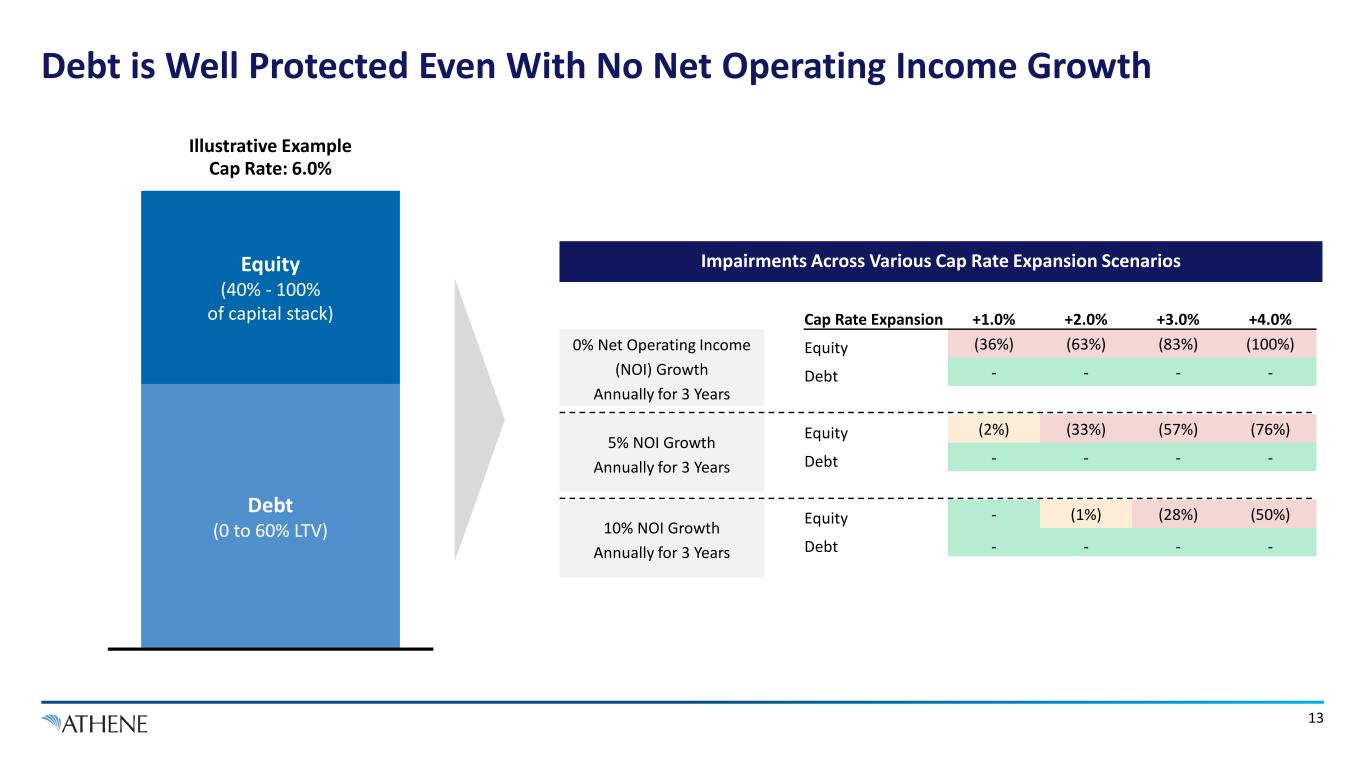 Debt is Well Protected Even With No Net Operating Income Growth

Illustrative Example
Cap Rate: 6.0%

Equity
(40% - 100% of capital stack)

Debt
(0 to 60% LTV)

Impairments Across Various Cap Rate Expansion Scenarios

| | Cap Rate Expansion | +1.0% | +2.0% | +3.0% | +4.0% |
|---|---|---|---|---|---|
| 0% Net Operating Income (NOI) Growth Annually for 3 Years | Equity | (36%) | (63%) | (83%) | (100%) |
| | Debt | - | - | - | - |
| 5% NOI Growth Annually for 3 Years | Equity | (2%) | (33%) | (57%) | (76%) |
| | Debt | - | - | - | - |
| 10% NOI Growth Annually for 3 Years | Equity | - | (1%) | (28%) | (50%) |
| | Debt | - | - | - | - |

ATHENE

13